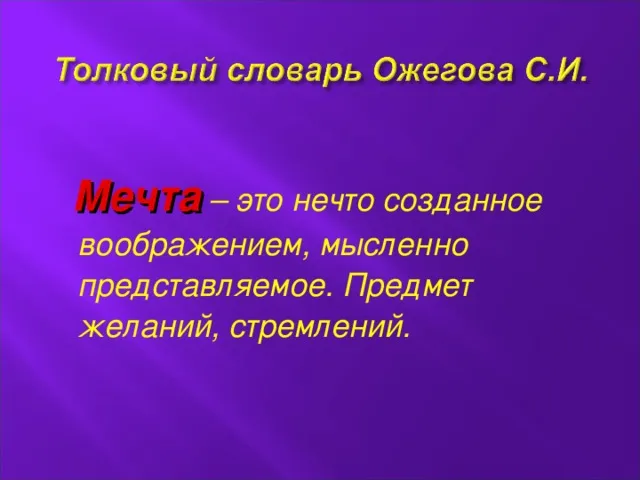 Толковый словарь Ожегова С.И.

Мечта – это нечто созданное воображением, мысленно представляемое. Предмет желаний, стремлений.